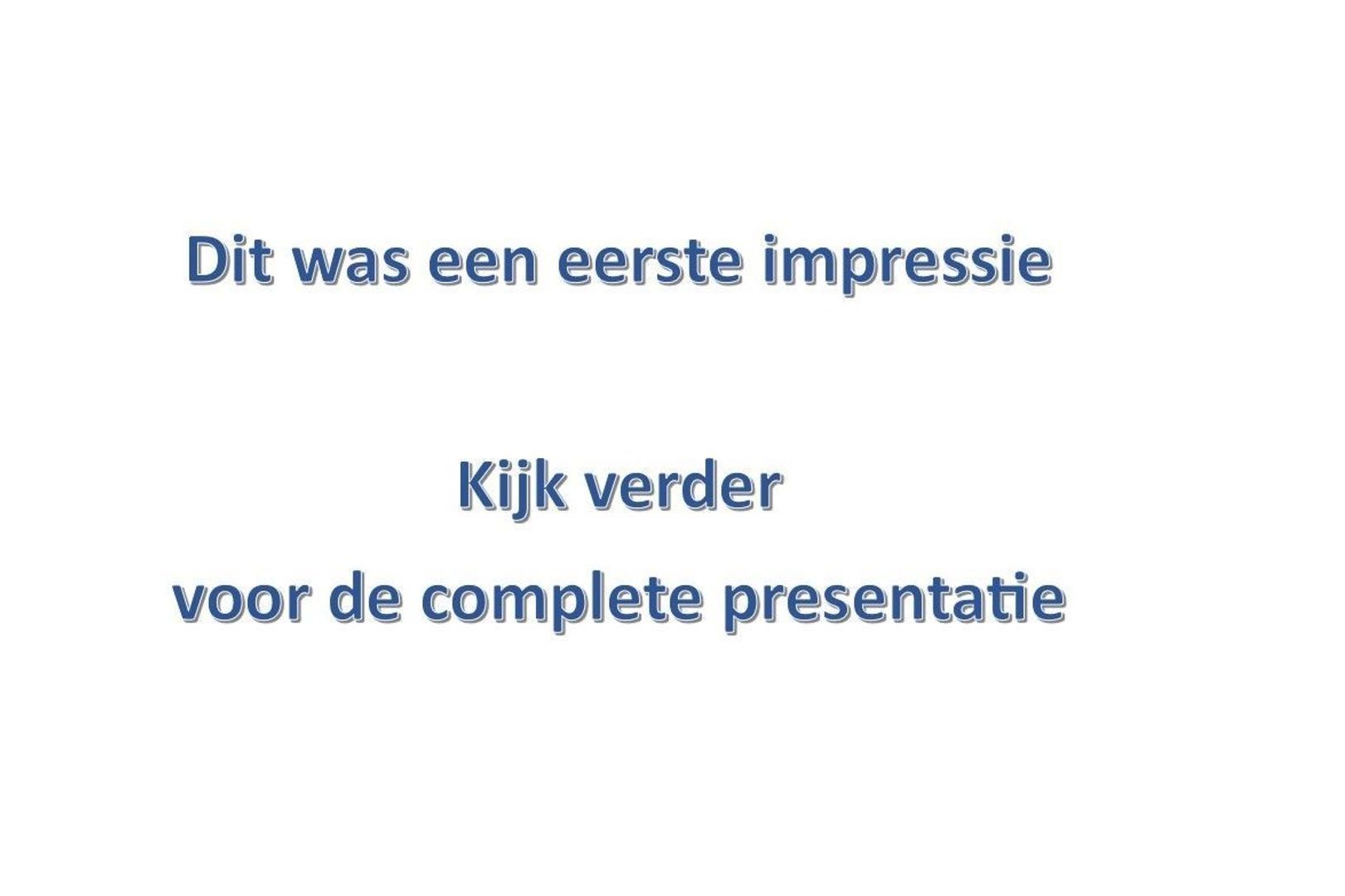 Dit was een eerste impressie

Kijk verder
voor de complete presentatie